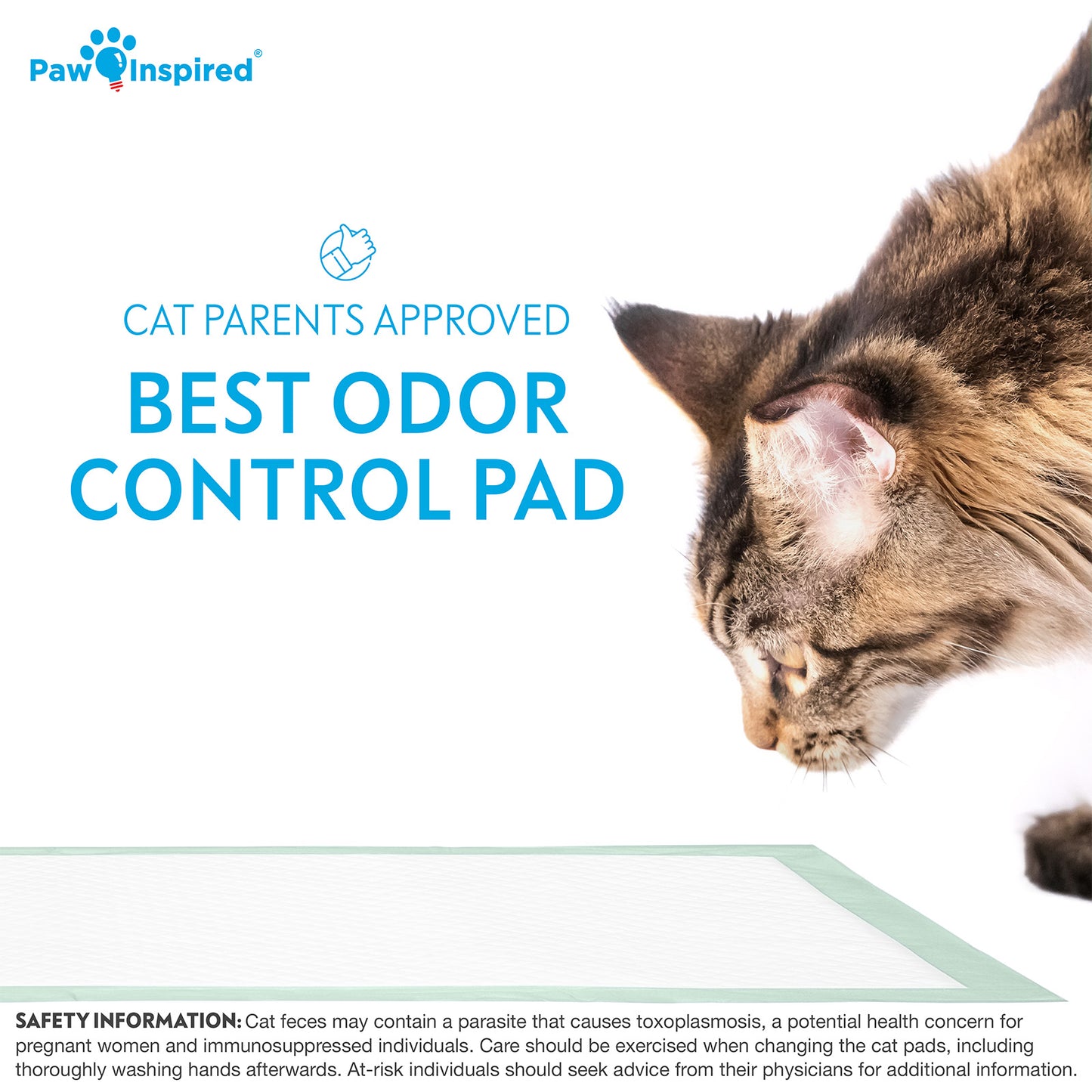 Paw Inspired®

CAT PARENTS APPROVED

BEST ODOR CONTROL PAD

SAFETY INFORMATION: Cat feces may contain a parasite that causes toxoplasmosis, a potential health concern for pregnant women and immunosuppressed individuals. Care should be exercised when changing the cat pads, including thoroughly washing hands afterwards. At-risk individuals should seek advice from their physicians for additional information.